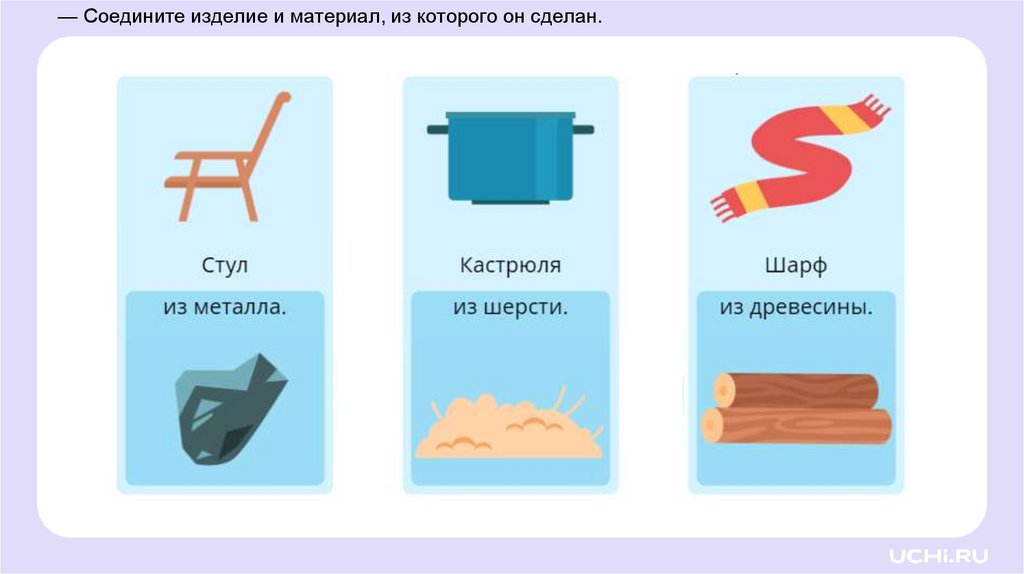 — Соедините изделие и материал, из которого он сделан.

Стул

из металла.

Кастрюля

из шерсти.

Шарф

из древесины.

UCHi.RU